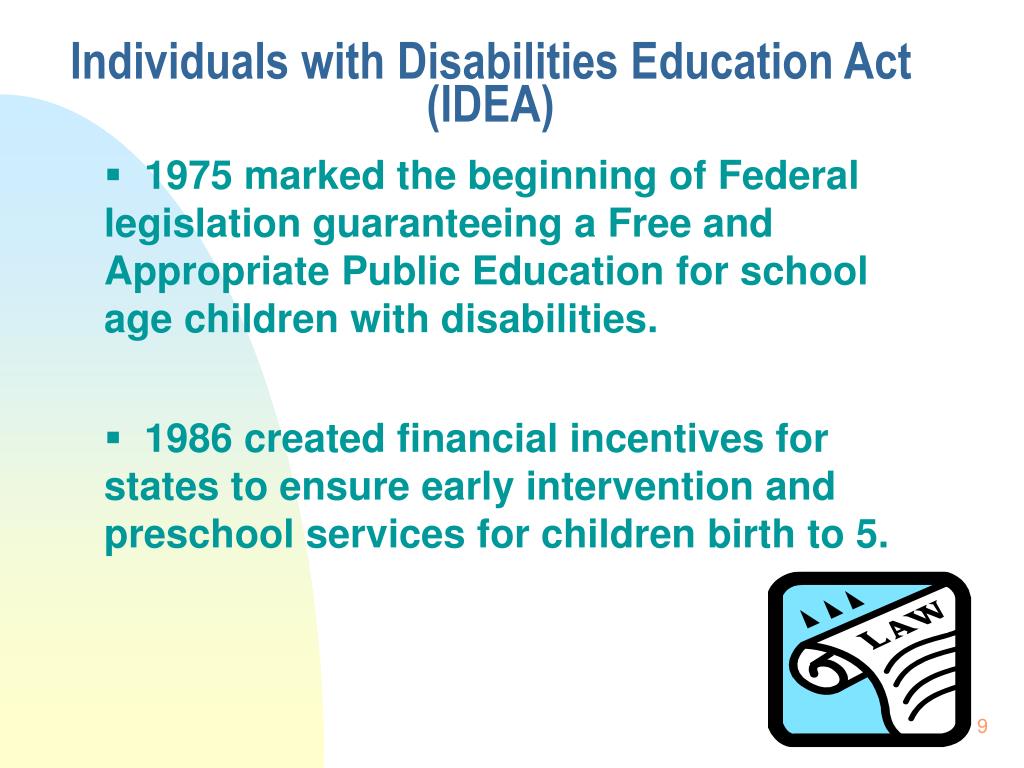 Individuals with Disabilities Education Act (IDEA)

▪ 1975 marked the beginning of Federal legislation guaranteeing a Free and Appropriate Public Education for school age children with disabilities.

▪ 1986 created financial incentives for states to ensure early intervention and preschool services for children birth to 5.

LAW

9